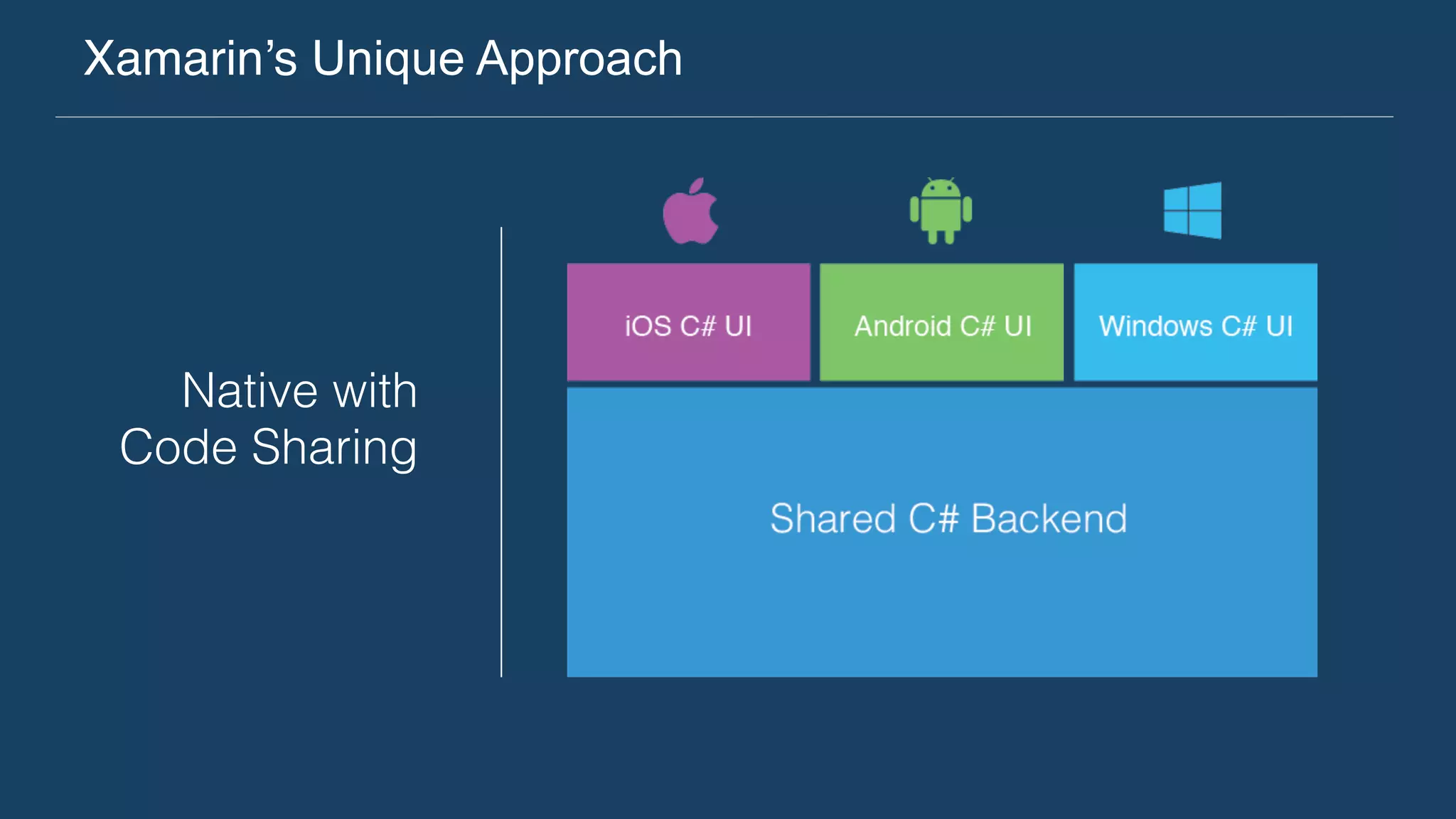 Xamarin’s Unique Approach

Native with Code Sharing

iOS C# UI

Android C# UI

Windows C# UI

Shared C# Backend